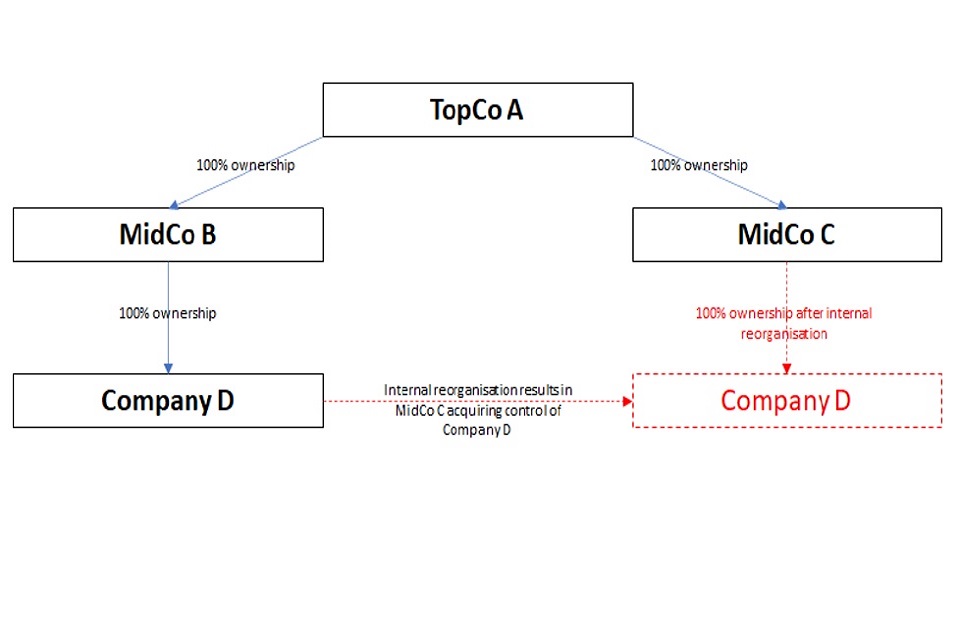 TopCo A

100% ownership

100% ownership

MidCo B

MidCo C

100% ownership

100% ownership after internal reorganisation

Company D

Internal reorganisation results in MidCo C acquiring control of Company D

Company D